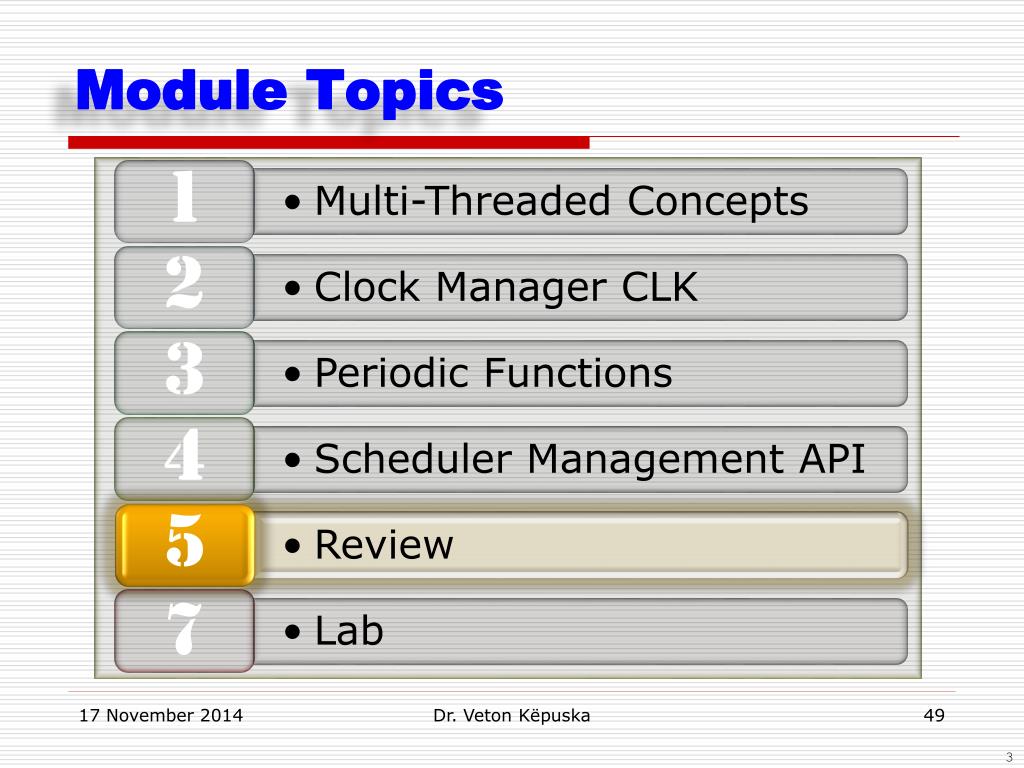 Module Topics

1 • Multi-Threaded Concepts
2 • Clock Manager CLK
3 • Periodic Functions
4 • Scheduler Management API
5 • Review
7 • Lab

17 November 2014

Dr. Veton Këpuska

49

3